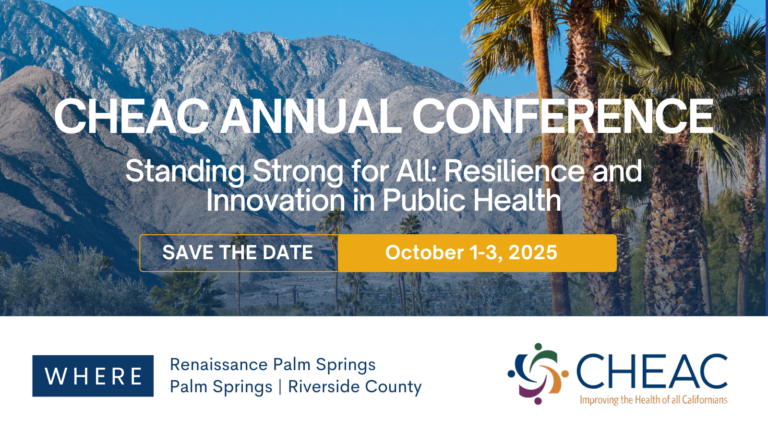 CHEAC ANNUAL CONFERENCE

Standing Strong for All: Resilience and Innovation in Public Health

SAVE THE DATE October 1-3, 2025

WHERE Renaissance Palm Springs
Palm Springs | Riverside County

CHEAC
Improving the Health of all Californians